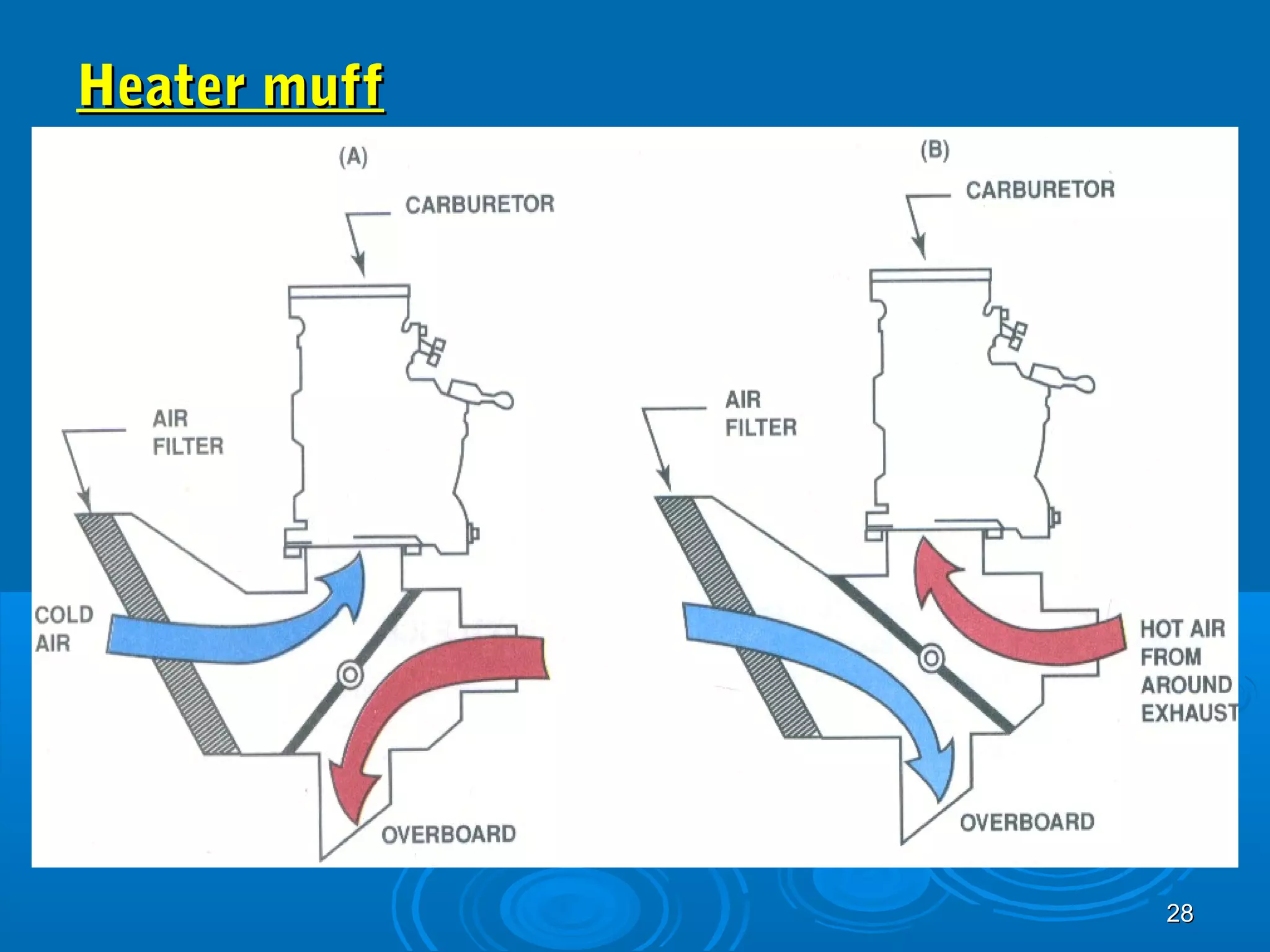 Heater muff

(A)

CARBURETOR

AIR FILTER

COLD AIR

OVERBOARD

(B)

CARBURETOR

AIR FILTER

HOT AIR FROM AROUND EXHAUST

OVERBOARD

28